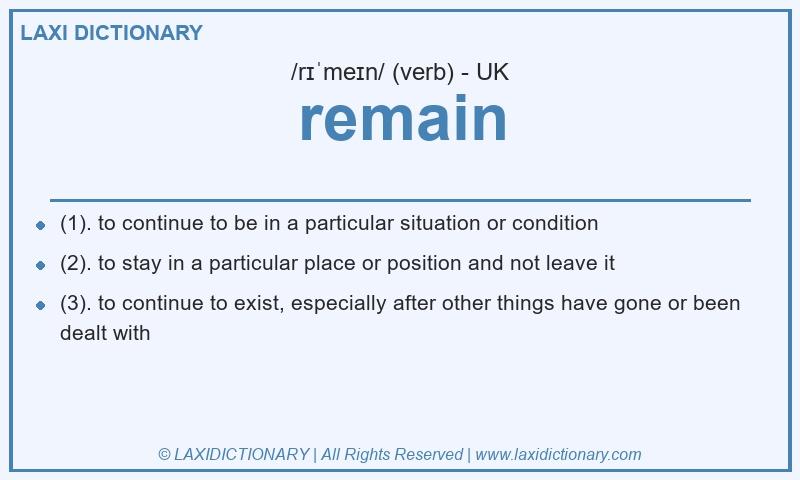 LAXI DICTIONARY

/rɪˈmeɪn/ (verb) - UK

remain

- (1). to continue to be in a particular situation or condition
- (2). to stay in a particular place or position and not leave it
- (3). to continue to exist, especially after other things have gone or been dealt with

© LAXIDICTIONARY | All Rights Reserved | www.laxidictionary.com